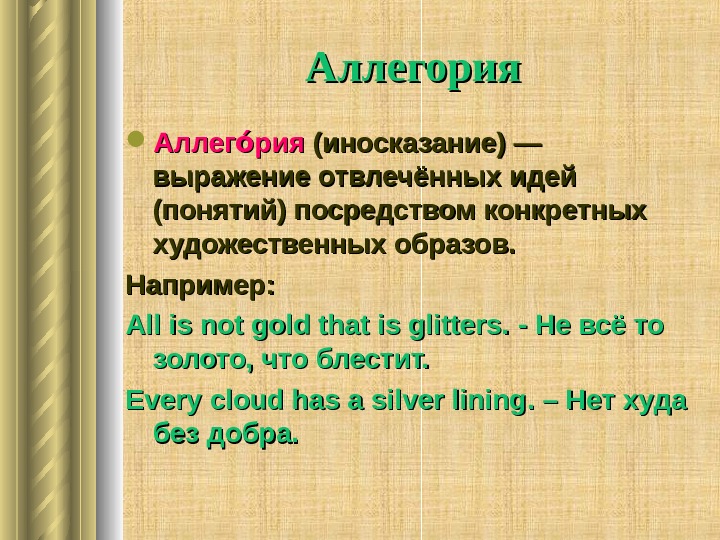 Аллегория

Аллего́рия (иносказание) — выражение отвлечённых идей (понятий) посредством конкретных художественных образов.

Например:

All is not gold that is glitters. - Не всё то золото, что блестит.

Every cloud has a silver lining. – Нет худа без добра.